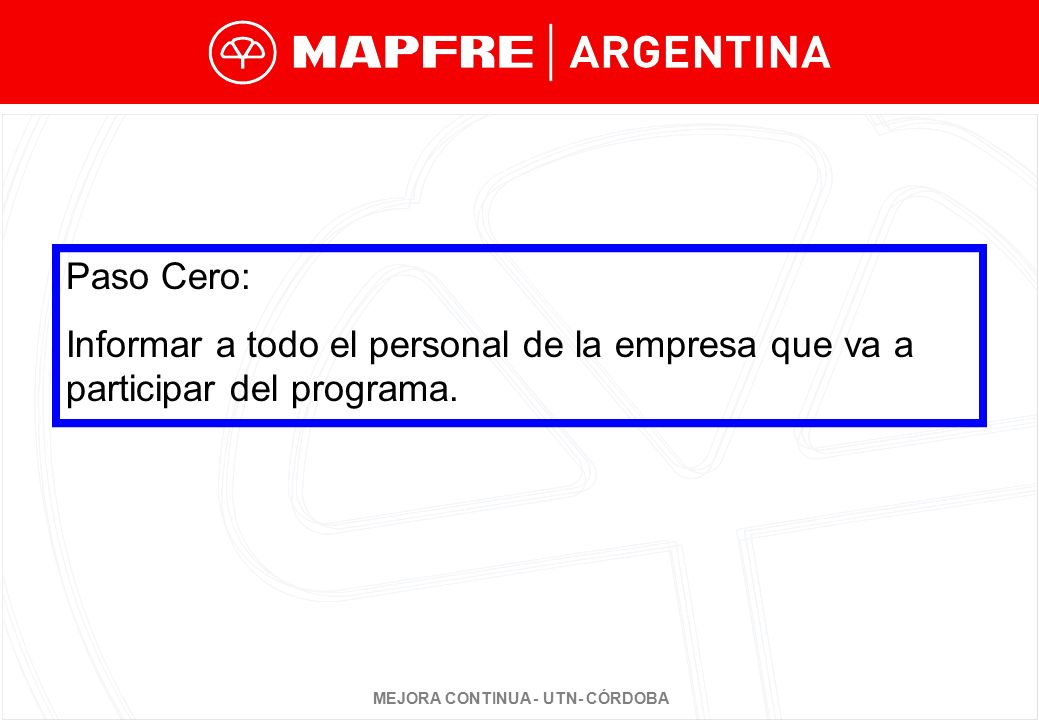 MAPFRE | ARGENTINA

Paso Cero:

Informar a todo el personal de la empresa que va a participar del programa.

MEJORA CONTINUA - UTN- CÓRDOBA